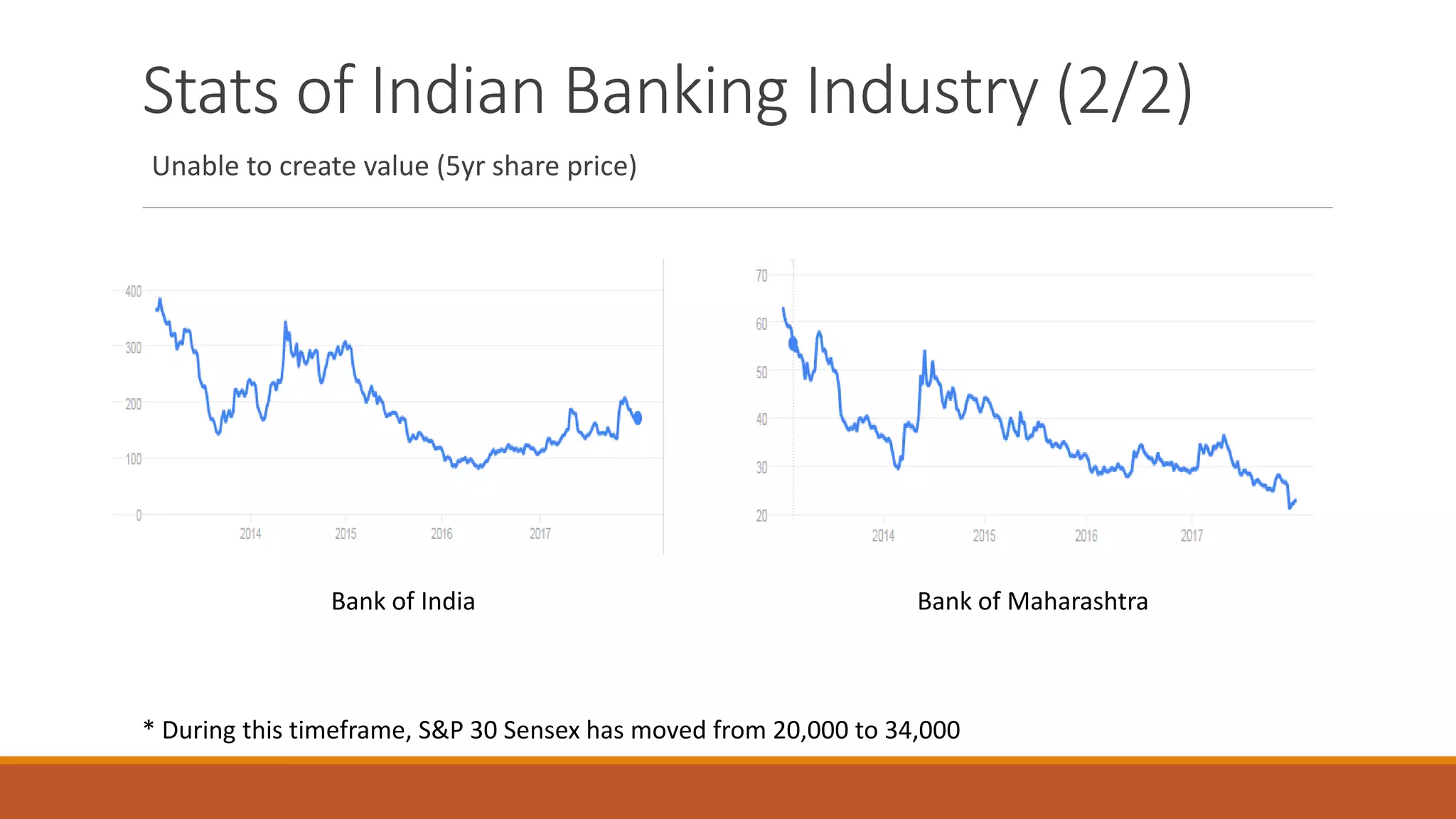 Stats of Indian Banking Industry (2/2)

Unable to create value (5yr share price)

400
300
200
100
0
2014
2015
2016
2017

Bank of India

70
60
50
40
30
20
2014
2015
2016
2017

Bank of Maharashtra

* During this timeframe, S&P 30 Sensex has moved from 20,000 to 34,000